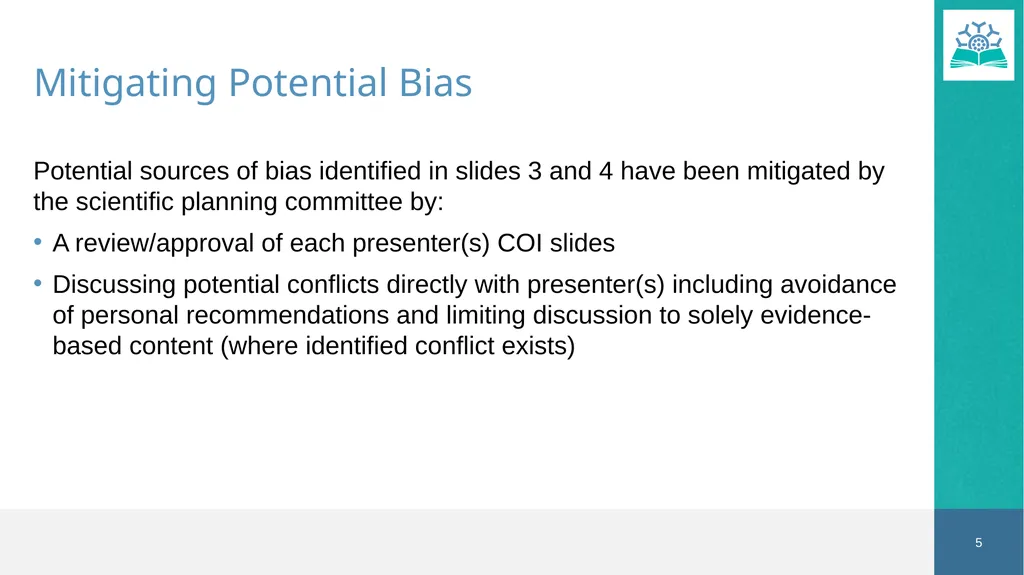 Mitigating Potential Bias

Potential sources of bias identified in slides 3 and 4 have been mitigated by the scientific planning committee by:

• A review/approval of each presenter(s) COI slides

• Discussing potential conflicts directly with presenter(s) including avoidance of personal recommendations and limiting discussion to solely evidence-based content (where identified conflict exists)

5